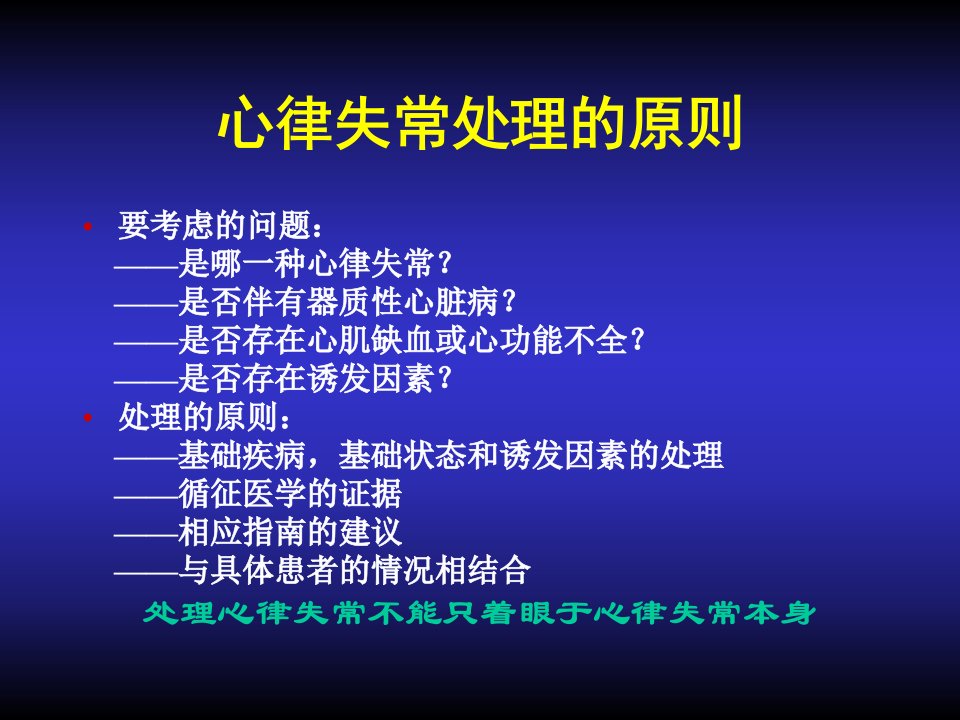 心律失常处理的原则

• 要考虑的问题：
——是哪一种心律失常？
——是否伴有器质性心脏病？
——是否存在心肌缺血或心功能不全？
——是否存在诱发因素？
• 处理的原则：
——基础疾病，基础状态和诱发因素的处理
——循征医学的证据
——相应指南的建议
——与具体患者的情况相结合

处理心律失常不能只着眼于心律失常本身